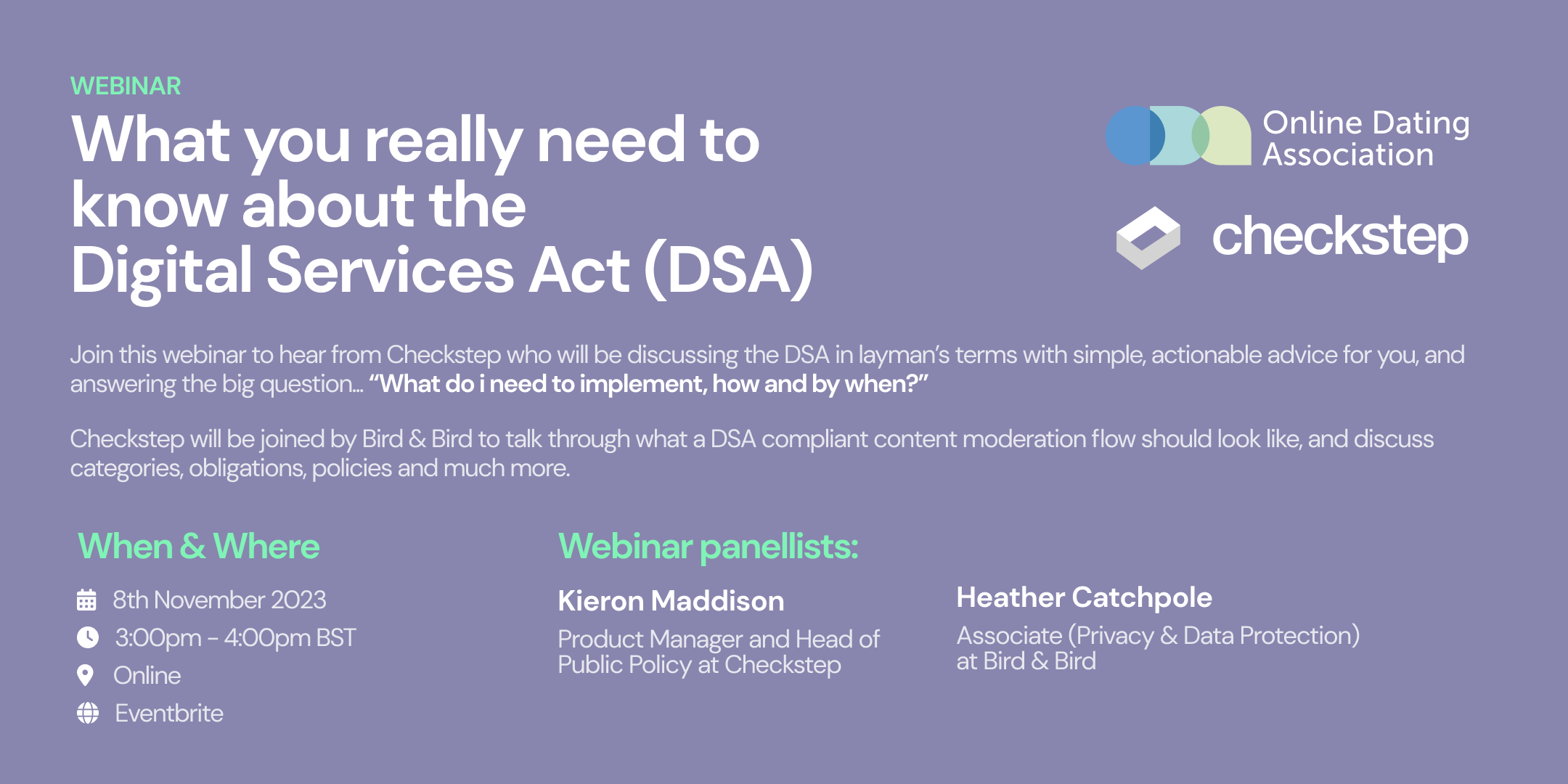 WEBINAR

What you really need to know about the Digital Services Act (DSA)

Online Dating Association

checkstep

Join this webinar to hear from Checkstep who will be discussing the DSA in layman's terms with simple, actionable advice for you, and answering the big question... "What do i need to implement, how and by when?"

Checkstep will be joined by Bird & Bird to talk through what a DSA compliant content moderation flow should look like, and discuss categories, obligations, policies and much more.

When & Where

8th November 2023
3:00pm - 4:00pm BST
Online
Eventbrite

Webinar panellists:

Kieron Maddison
Product Manager and Head of Public Policy at Checkstep

Heather Catchpole
Associate (Privacy & Data Protection) at Bird & Bird